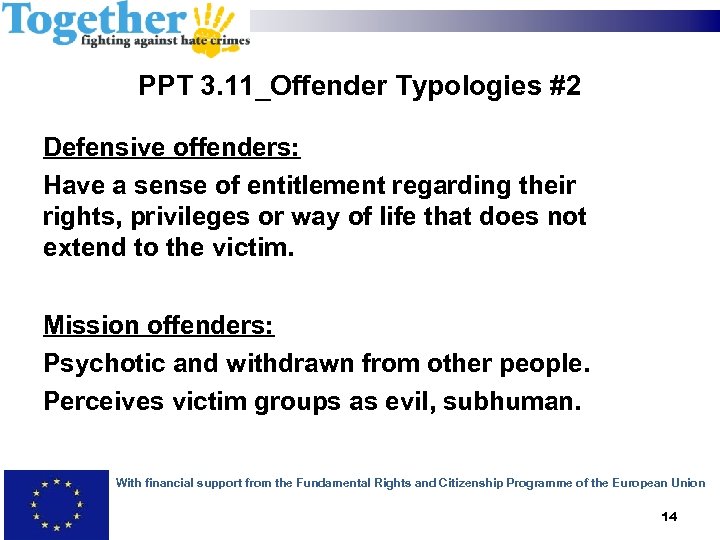 Together
fighting against hate crimes

PPT 3.11_Offender Typologies #2

Defensive offenders:

Have a sense of entitlement regarding their rights, privileges or way of life that does not extend to the victim.

Mission offenders:

Psychotic and withdrawn from other people.

Perceives victim groups as evil, subhuman.

With financial support from the Fundamental Rights and Citizenship Programme of the European Union

14